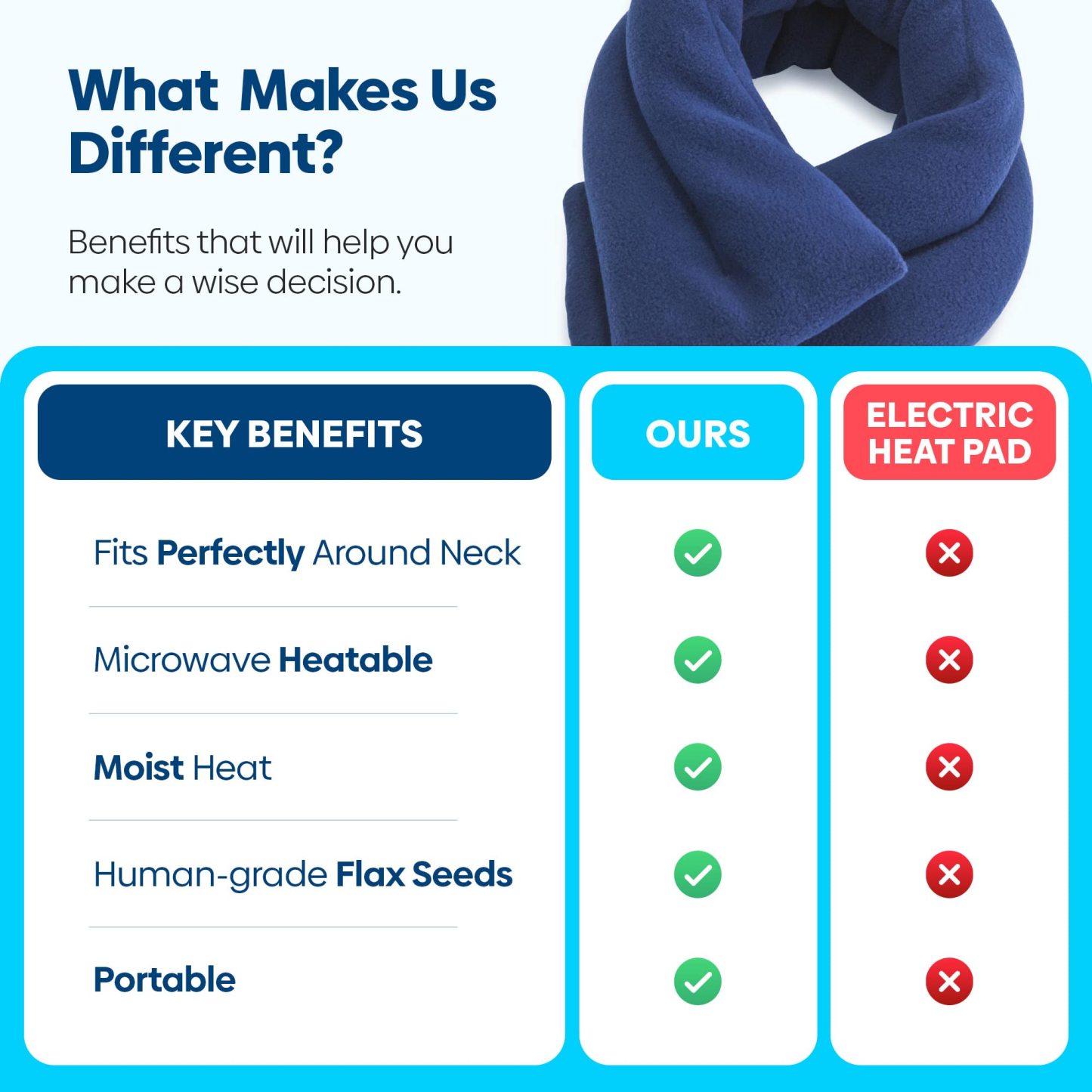 What Makes Us Different?

Benefits that will help you make a wise decision.

| KEY BENEFITS | OURS | ELECTRIC HEAT PAD |
|---|---|---|
| Fits Perfectly Around Neck | ✓ | ✗ |
| Microwave Heatable | ✓ | ✗ |
| Moist Heat | ✓ | ✗ |
| Human-grade Flax Seeds | ✓ | ✗ |
| Portable | ✓ | ✗ |